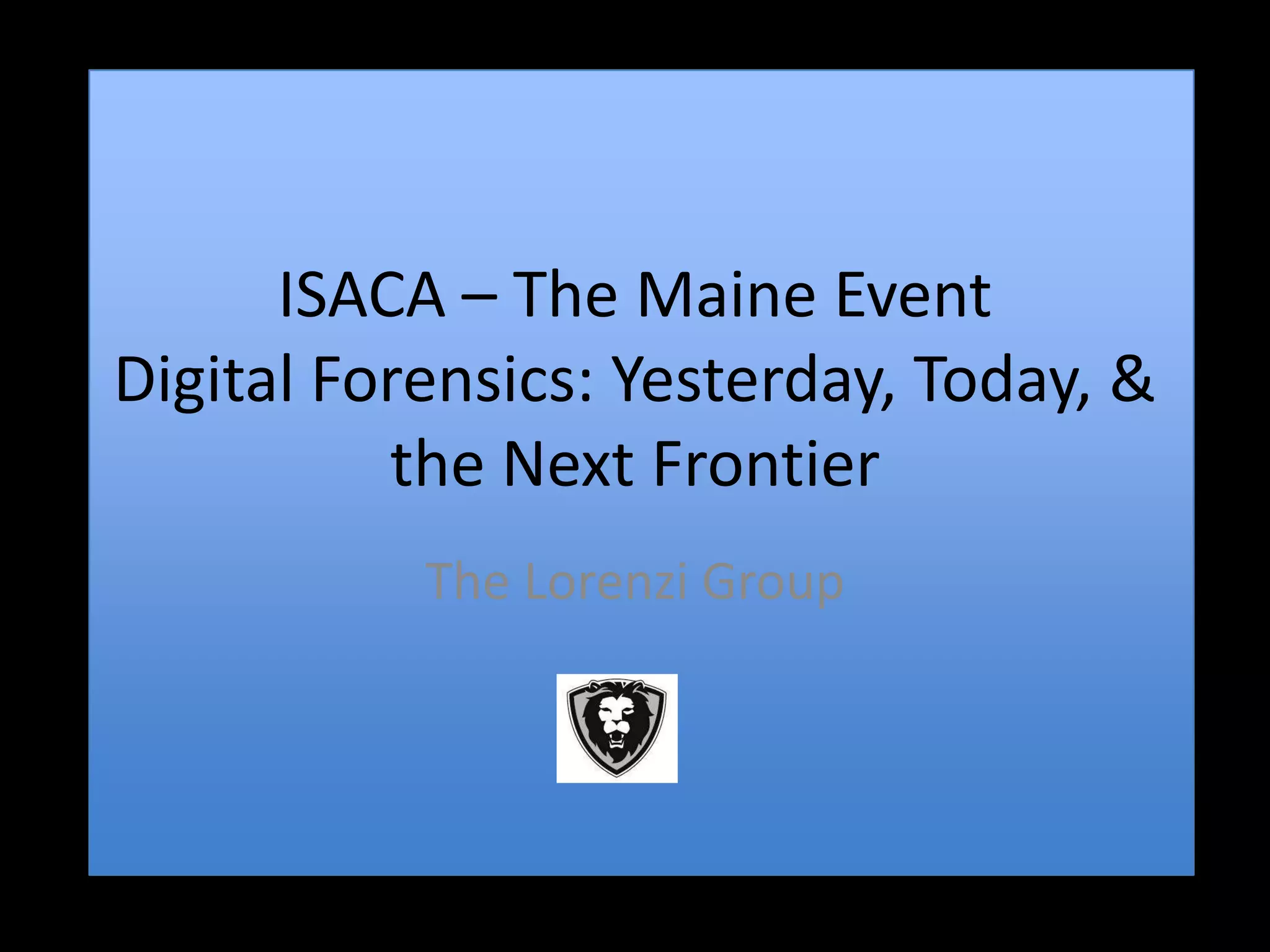 ISACA – The Maine Event
Digital Forensics: Yesterday, Today, & the Next Frontier

The Lorenzi Group